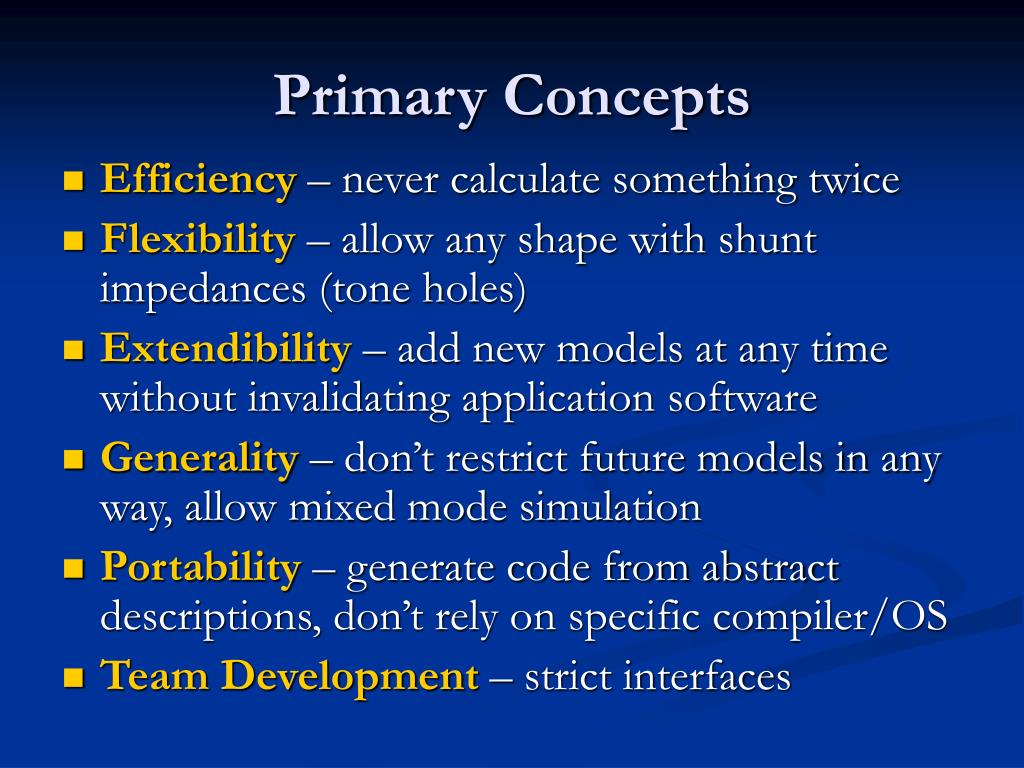 Primary Concepts

Efficiency – never calculate something twice
Flexibility – allow any shape with shunt impedances (tone holes)
Extendibility – add new models at any time without invalidating application software
Generality – don’t restrict future models in any way, allow mixed mode simulation
Portability – generate code from abstract descriptions, don’t rely on specific compiler/OS
Team Development – strict interfaces